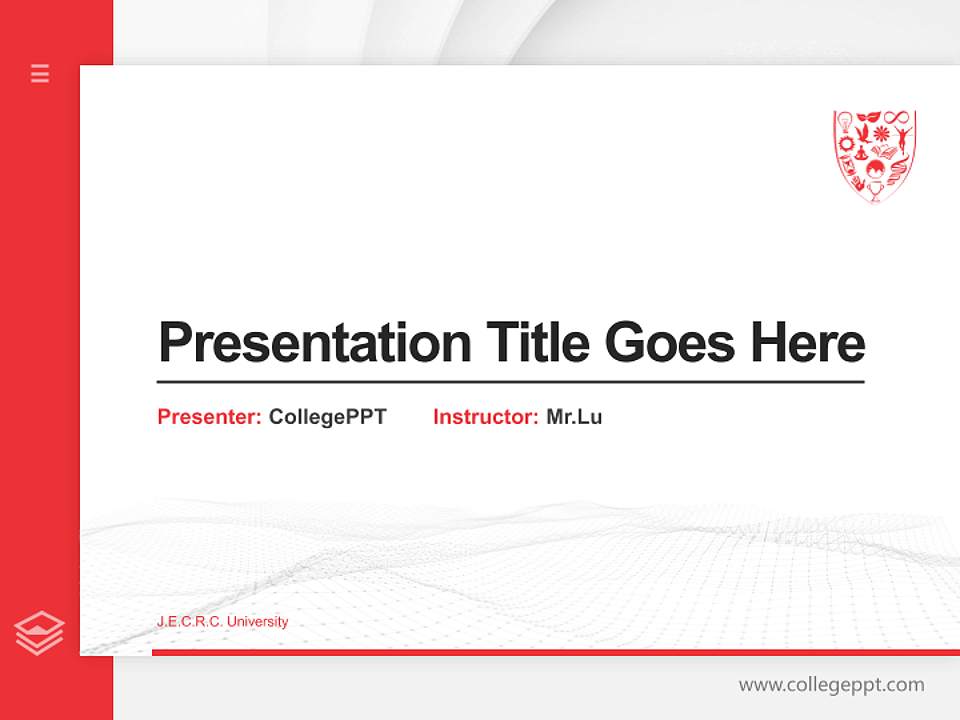 Presentation Title Goes Here

Presenter: CollegePPT Instructor: Mr.Lu

J.E.C.R.C. University

www.collegeppt.com